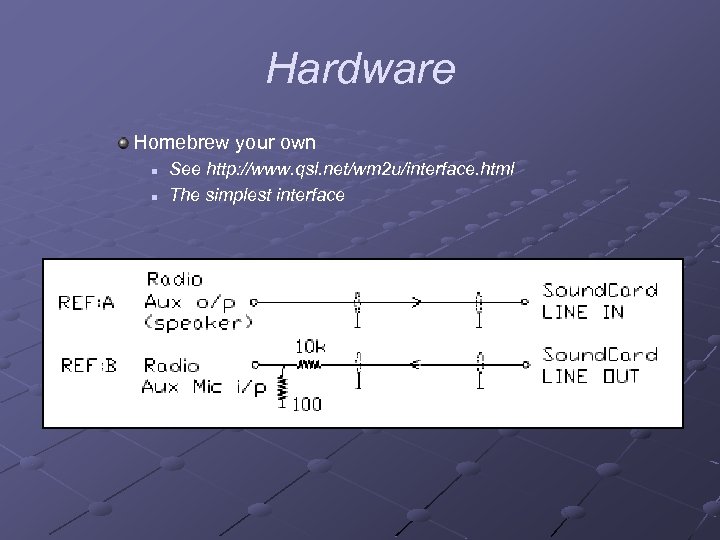 Hardware

Homebrew your own

See http://www.qsl.net/wm2u/interface.html

The simplest interface

REF:A
Radio
Aux o/p
(speaker)
SoundCard
LINE IN

REF:B
Radio
Aux Mic i/p
10k
100
SoundCard
LINE OUT